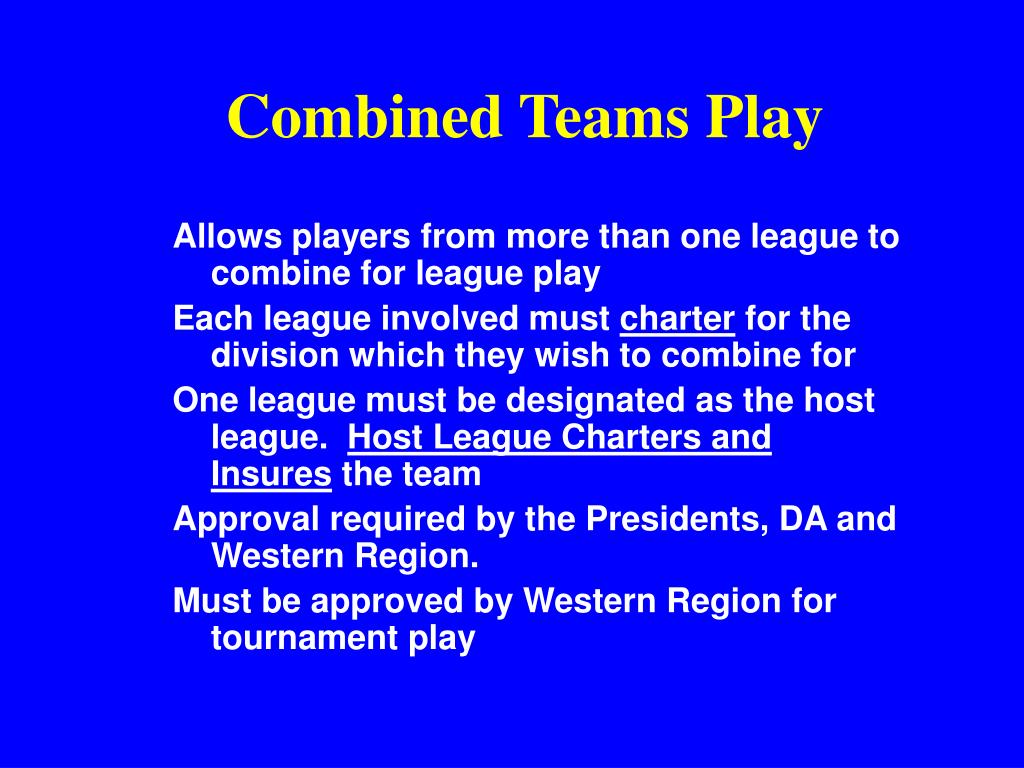 Combined Teams Play

Allows players from more than one league to combine for league play

Each league involved must charter for the division which they wish to combine for

One league must be designated as the host league. Host League Charters and Insures the team

Approval required by the Presidents, DA and Western Region.

Must be approved by Western Region for tournament play